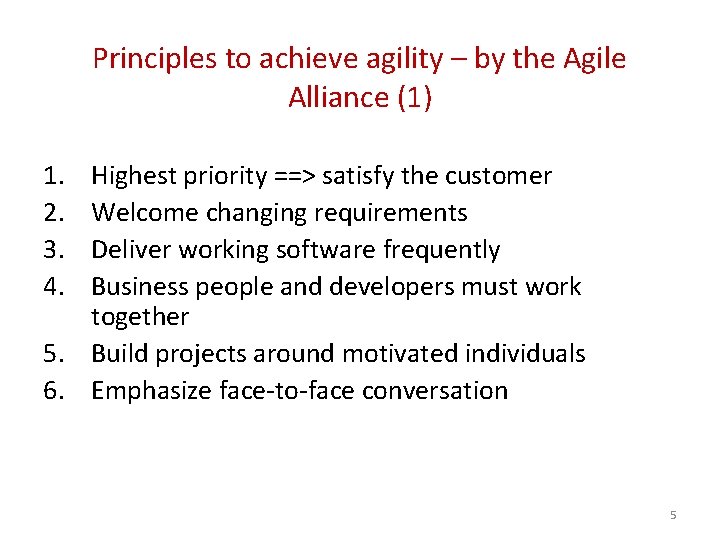 Principles to achieve agility – by the Agile Alliance (1)

1. Highest priority ==> satisfy the customer
2. Welcome changing requirements
3. Deliver working software frequently
4. Business people and developers must work together
5. Build projects around motivated individuals
6. Emphasize face-to-face conversation

5